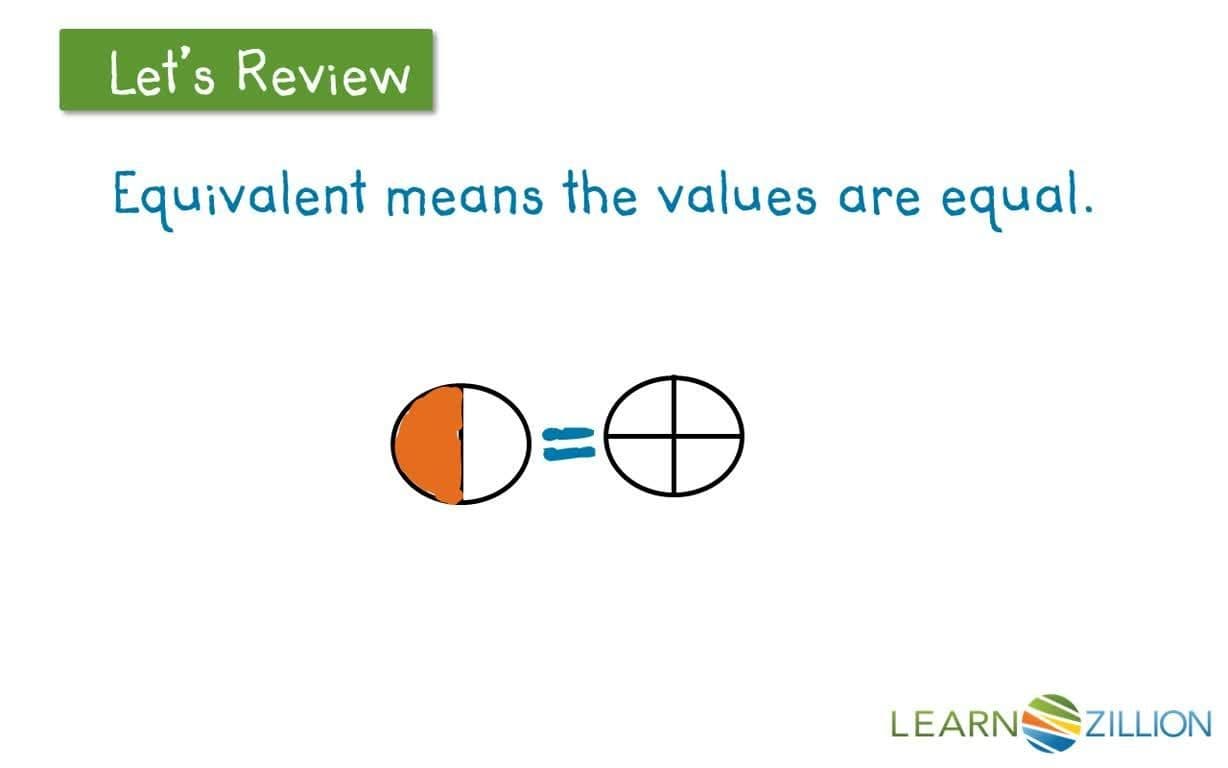 Let's Review

Equivalent means the values are equal.

=

LEARNZILLION